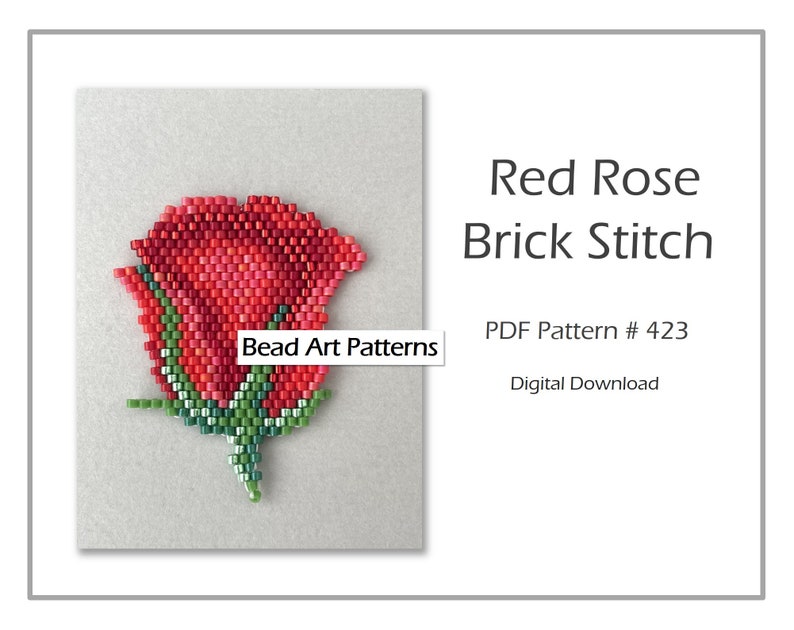 Bead Art Patterns

Red Rose
Brick Stitch

PDF Pattern # 423

Digital Download